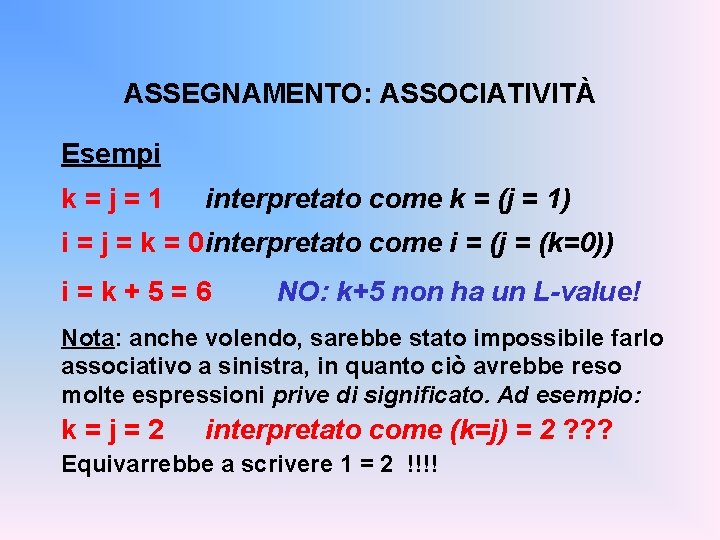 ASSEGNAMENTO: ASSOCIATIVITÀ

Esempi

k = j = 1 interpretato come k = (j = 1)

i = j = k = 0 interpretato come i = (j = (k=0))

i = k + 5 = 6 NO: k+5 non ha un L-value!

Nota: anche volendo, sarebbe stato impossibile farlo associativo a sinistra, in quanto ciò avrebbe reso molte espressioni prive di significato. Ad esempio:

k = j = 2 interpretato come (k=j) = 2 ???

Equivarrebbe a scrivere 1 = 2 !!!!